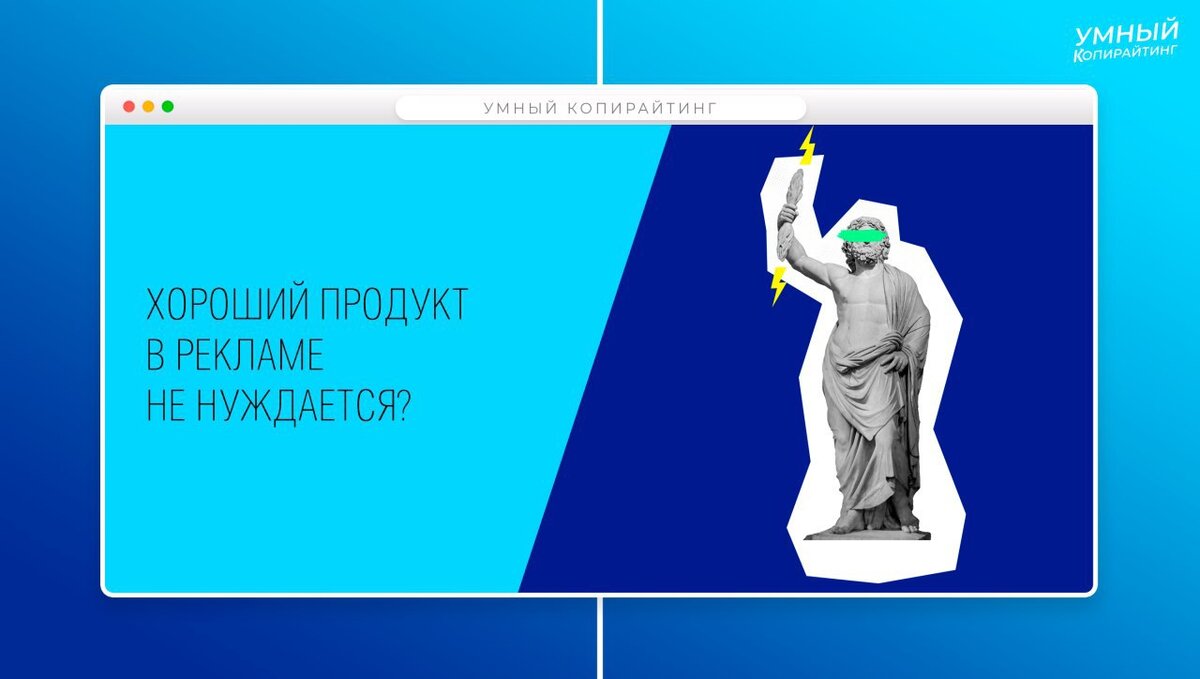 УМНЫЙ КОПИРАЙТИНГ

УМНЫЙ КОПИРАЙТИНГ

ХОРОШИЙ ПРОДУКТ В РЕКЛАМЕ НЕ НУЖДАЕТСЯ?